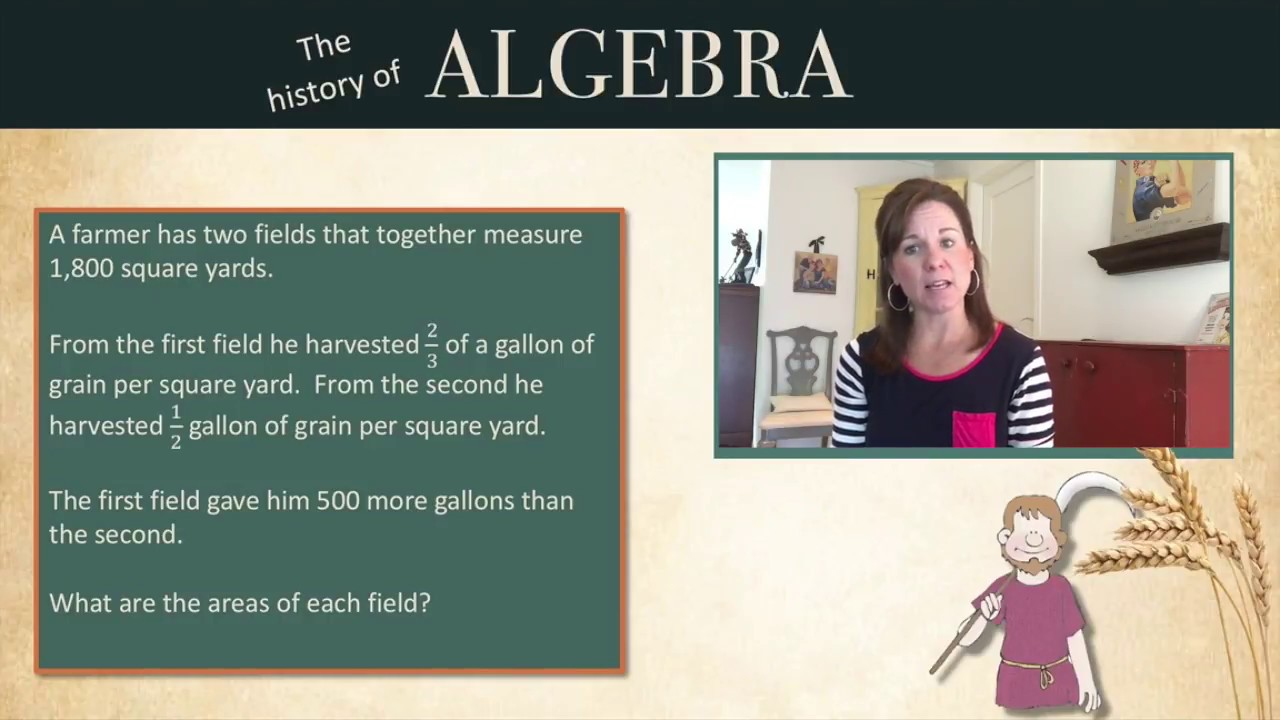 The history of ALGEBRA

A farmer has two fields that together measure 1,800 square yards.

From the first field he harvested $\frac{2}{3}$ of a gallon of grain per square yard. From the second he harvested $\frac{1}{2}$ gallon of grain per square yard.

The first field gave him 500 more gallons than the second.

What are the areas of each field?